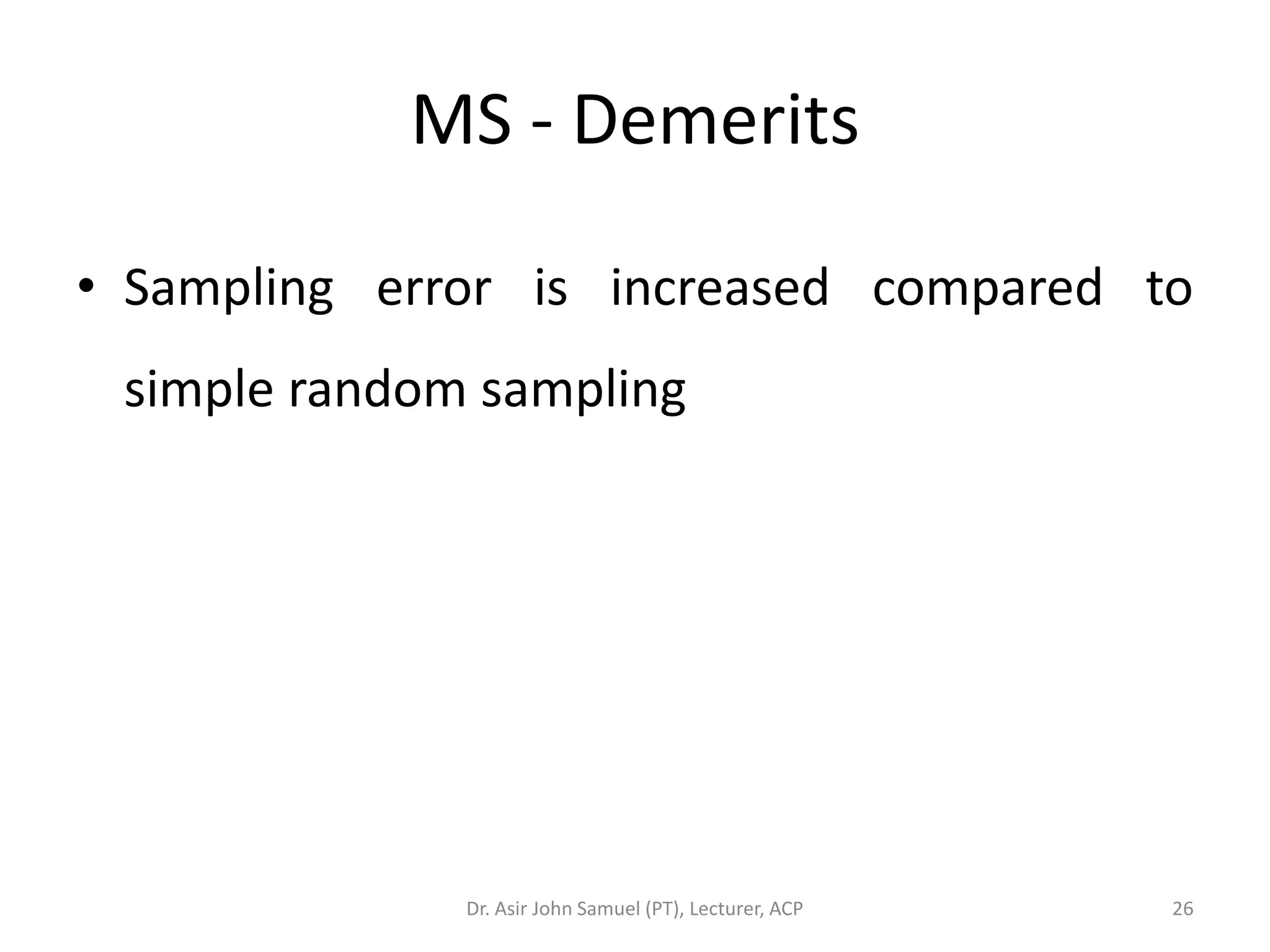 MS - Demerits

• Sampling error is increased compared to simple random sampling

Dr. Asir John Samuel (PT), Lecturer, ACP

26